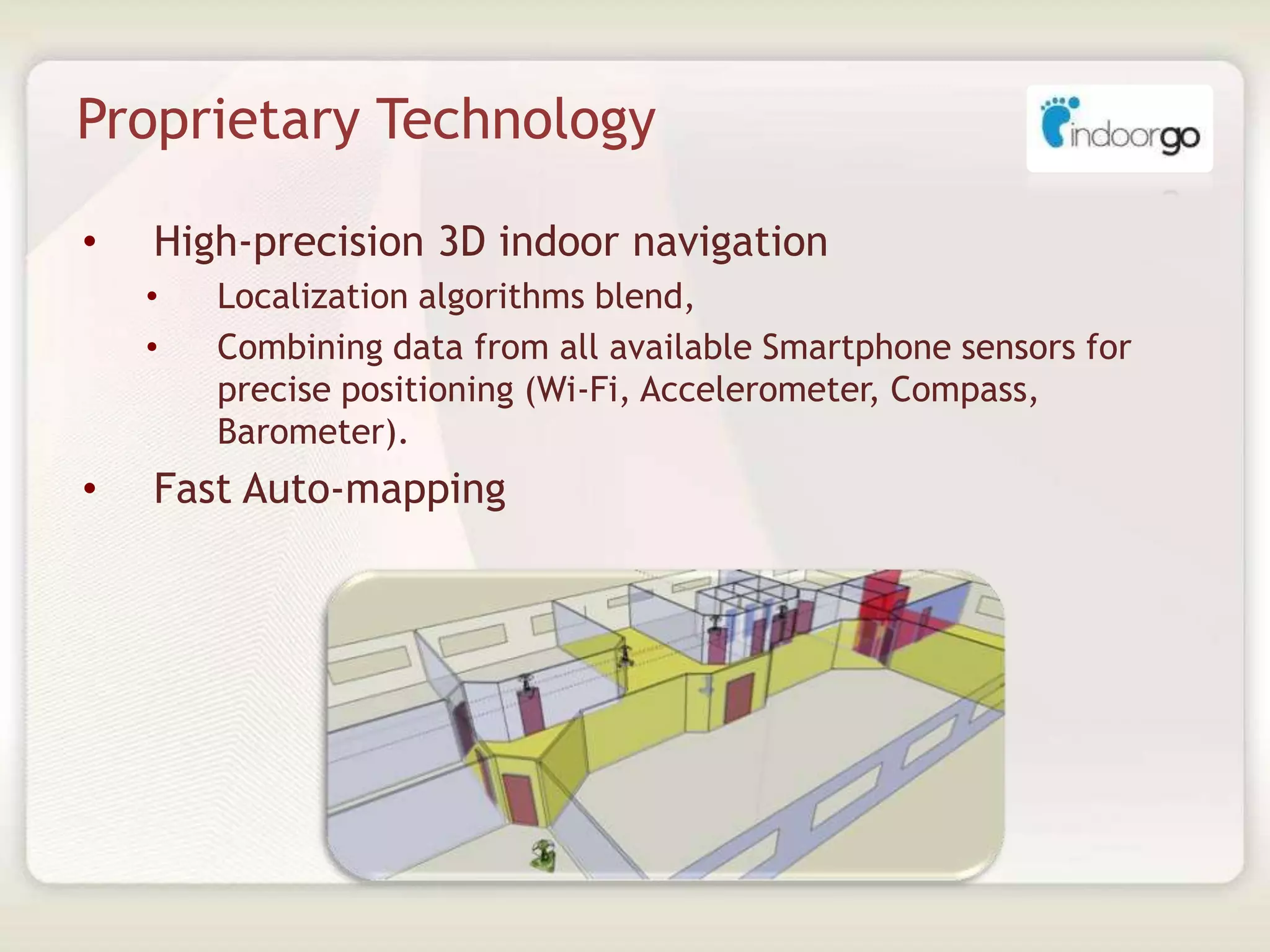 Proprietary Technology

indoorgo

• High-precision 3D indoor navigation
  • Localization algorithms blend,
  • Combining data from all available Smartphone sensors for precise positioning (Wi-Fi, Accelerometer, Compass, Barometer).
• Fast Auto-mapping